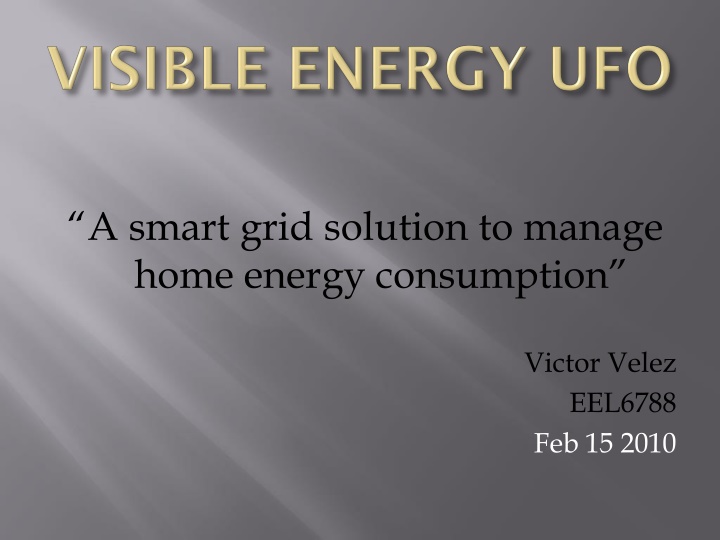 VISIBLE ENERGY UFO

“A smart grid solution to manage home energy consumption”

Victor Velez
EEL6788
Feb 15 2010